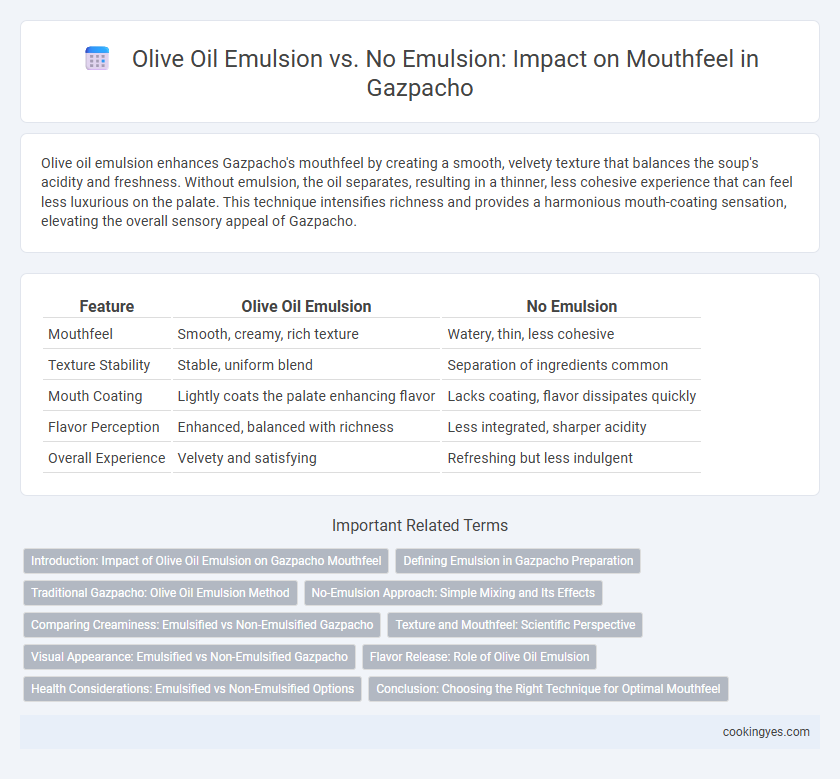 Olive Oil Emulsion vs. No Emulsion: Impact on Mouthfeel in Gazpacho

Olive oil emulsion enhances Gazpacho's mouthfeel by creating a smooth, velvety texture that balances the soup's acidity and freshness. Without emulsion, the oil separates, resulting in a thinner, less cohesive experience that can feel less luxurious on the palate. This technique intensifies richness and provides a harmonious mouth-coating sensation, elevating the overall sensory appeal of Gazpacho.

| Feature | Olive Oil Emulsion | No Emulsion |
|---|---|---|
| Mouthfeel | Smooth, creamy, rich texture | Watery, thin, less cohesive |
| Texture Stability | Stable, uniform blend | Separation of ingredients common |
| Mouth Coating | Lightly coats the palate enhancing flavor | Lacks coating, flavor dissipates quickly |
| Flavor Perception | Enhanced, balanced with richness | Less integrated, sharper acidity |
| Overall Experience | Velvety and satisfying | Refreshing but less indulgent |

Important Related Terms

Introduction: Impact of Olive Oil Emulsion on Gazpacho Mouthfeel
Defining Emulsion in Gazpacho Preparation
Traditional Gazpacho: Olive Oil Emulsion Method
No-Emulsion Approach: Simple Mixing and Its Effects
Comparing Creaminess: Emulsified vs Non-Emulsified Gazpacho
Texture and Mouthfeel: Scientific Perspective
Visual Appearance: Emulsified vs Non-Emulsified Gazpacho
Flavor Release: Role of Olive Oil Emulsion
Health Considerations: Emulsified vs Non-Emulsified Options
Conclusion: Choosing the Right Technique for Optimal Mouthfeel

cookingyes.com